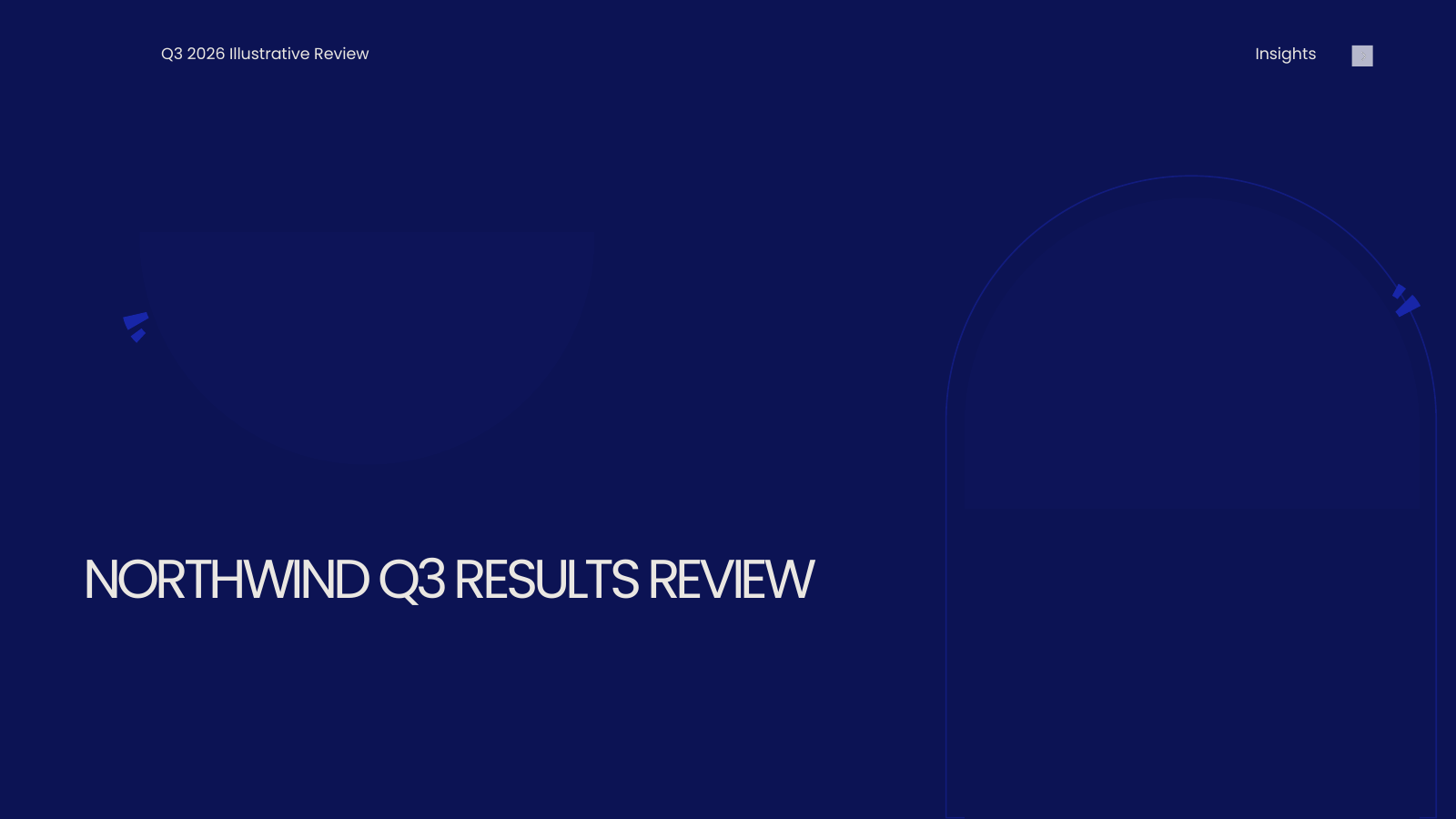 Q3 2026 Illustrative Review

Insights

NORTHWIND Q3 RESULTS REVIEW